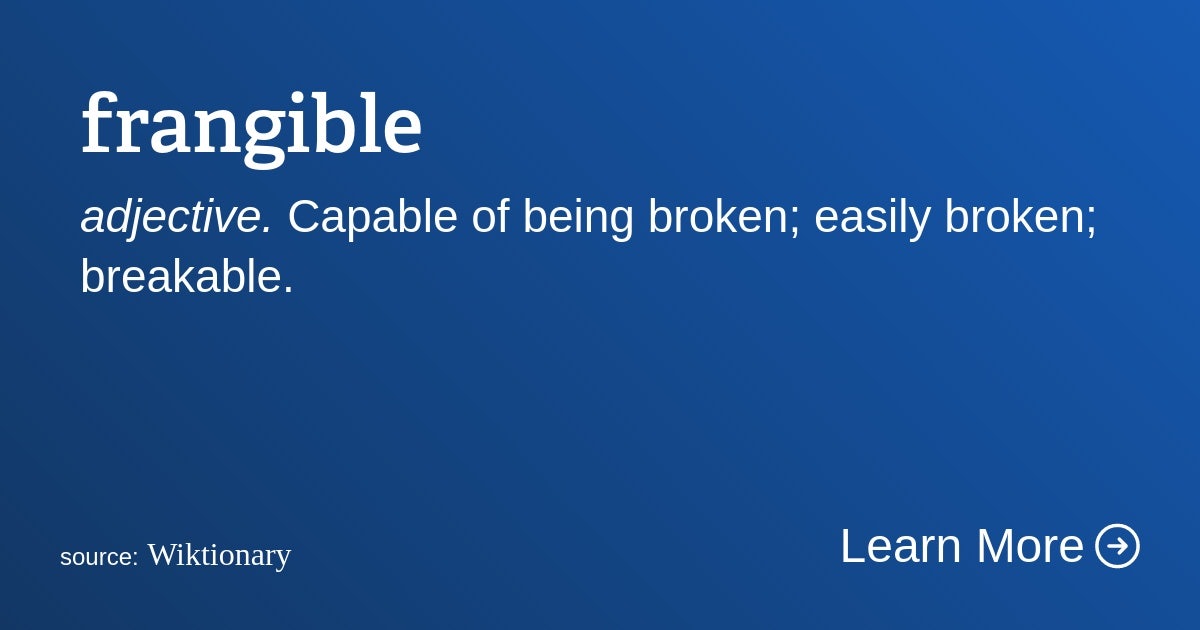 frangible

adjective. Capable of being broken; easily broken; breakable.

source: Wiktionary

Learn More